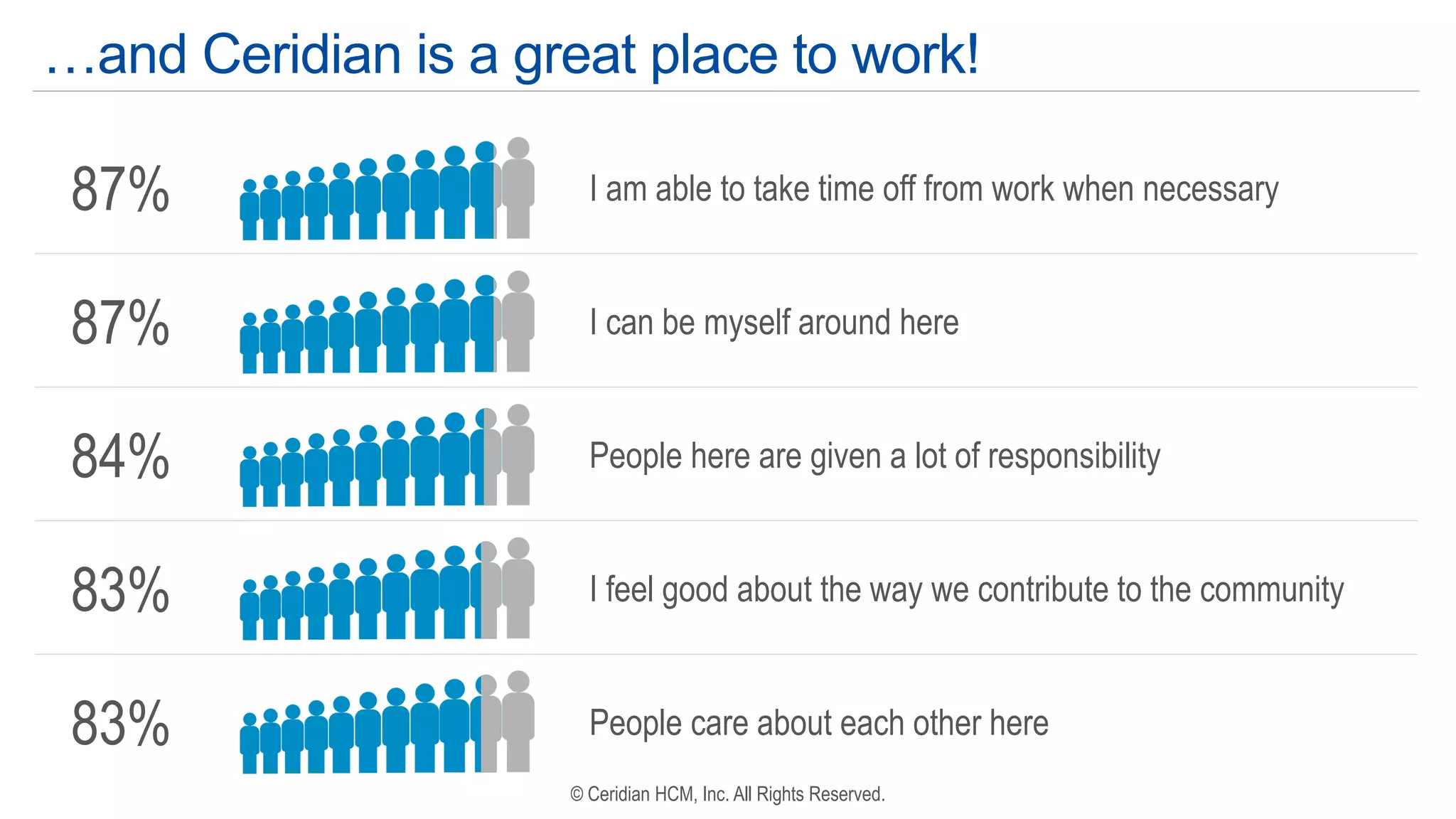 …and Ceridian is a great place to work!

87% I am able to take time off from work when necessary

87% I can be myself around here

84% People here are given a lot of responsibility

83% I feel good about the way we contribute to the community

83% People care about each other here

© Ceridian HCM, Inc. All Rights Reserved.